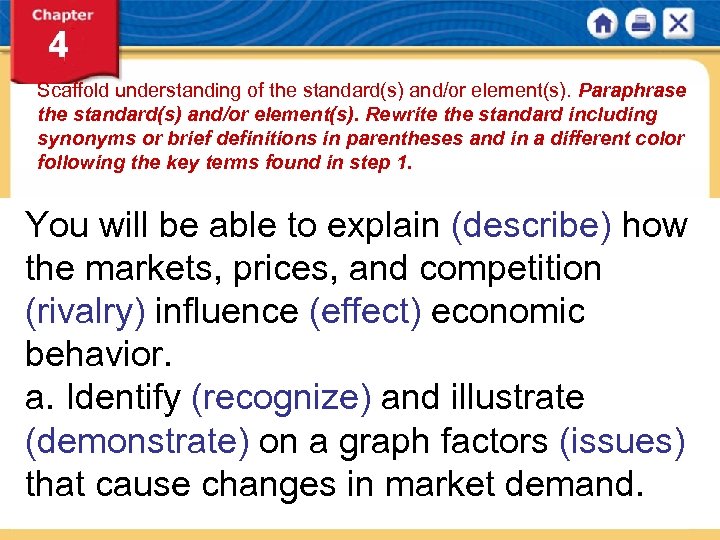 Chapter
4

Scaffold understanding of the standard(s) and/or element(s). Paraphrase the standard(s) and/or element(s). Rewrite the standard including synonyms or brief definitions in parentheses and in a different color following the key terms found in step 1.

You will be able to explain (describe) how the markets, prices, and competition (rivalry) influence (effect) economic behavior.
a. Identify (recognize) and illustrate (demonstrate) on a graph factors (issues) that cause changes in market demand.